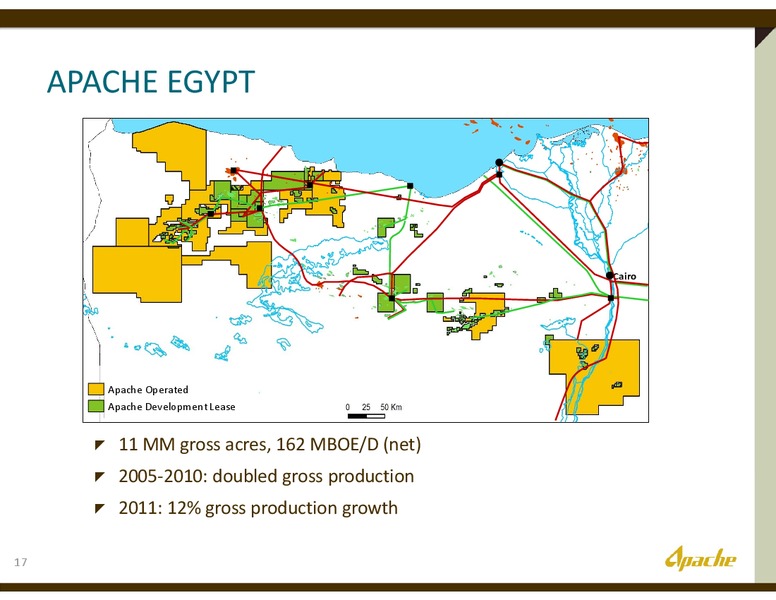 APACHE EGYPT

Cairo

Apache Operated
Apache Development Lease

0 25 50 Km

11 MM gross acres, 162 MBOE/D (net)

2005-2010: doubled gross production

2011: 12% gross production growth

17

Apache